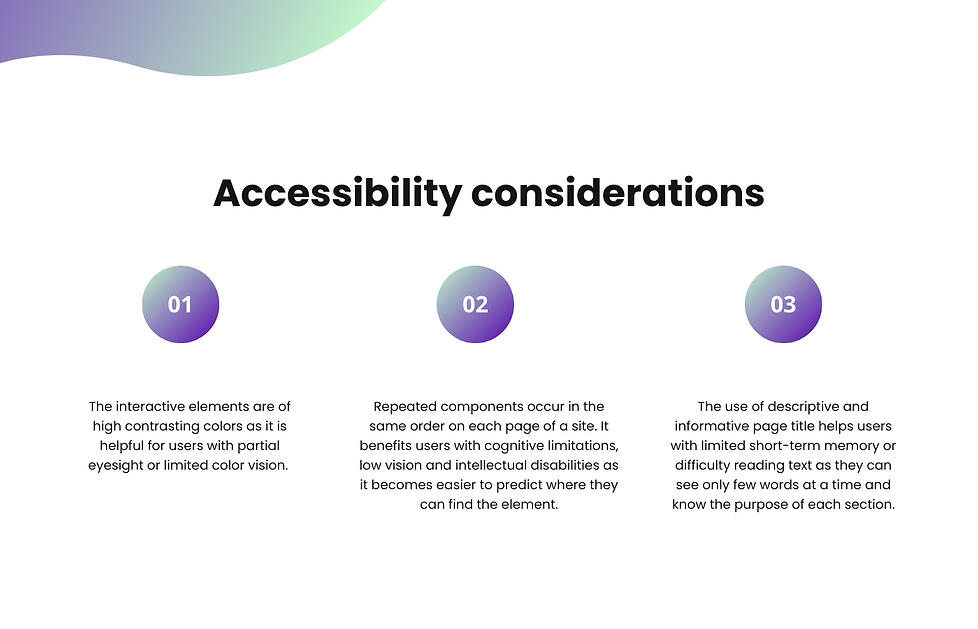 Accessibility considerations

01

The interactive elements are of high contrasting colors as it is helpful for users with partial eyesight or limited color vision.

02

Repeated components occur in the same order on each page of a site. It benefits users with cognitive limitations, low vision and intellectual disabilities as it becomes easier to predict where they can find the element.

03

The use of descriptive and informative page title helps users with limited short-term memory or difficulty reading text as they can see only few words at a time and know the purpose of each section.